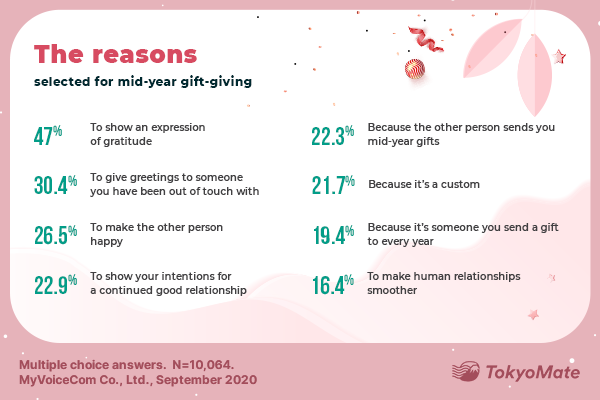 The reasons
selected for mid-year gift-giving

47% To show an expression of gratitude

30.4% To give greetings to someone you have been out of touch with

26.5% To make the other person happy

22.9% To show your intentions for a continued good relationship

22.3% Because the other person sends you mid-year gifts

21.7% Because it's a custom

19.4% Because it's someone you send a gift to every year

16.4% To make human relationships smoother

Multiple choice answers. N=10,064.
MyVoiceCom Co., Ltd., September 2020

TokyoMate